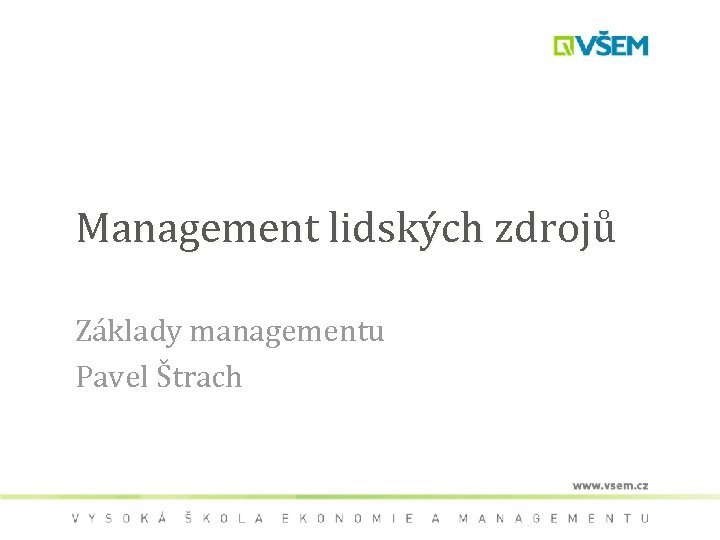 VŠEM

Management lidských zdrojů

Základy managementu
Pavel Štrach

www.vsem.cz

VYSOKÁ ŠKOLA EKONOMIE A MANAGEMENTU